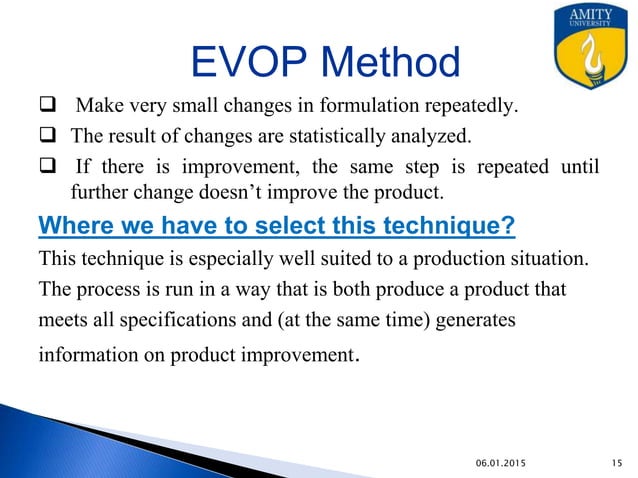 AMITY
UNIVERSITY

EVOP Method

❑ Make very small changes in formulation repeatedly.

❑ The result of changes are statistically analyzed.

❑ If there is improvement, the same step is repeated until further change doesn't improve the product.

Where we have to select this technique?

This technique is especially well suited to a production situation. The process is run in a way that is both produce a product that meets all specifications and (at the same time) generates information on product improvement.

06.01.2015 15